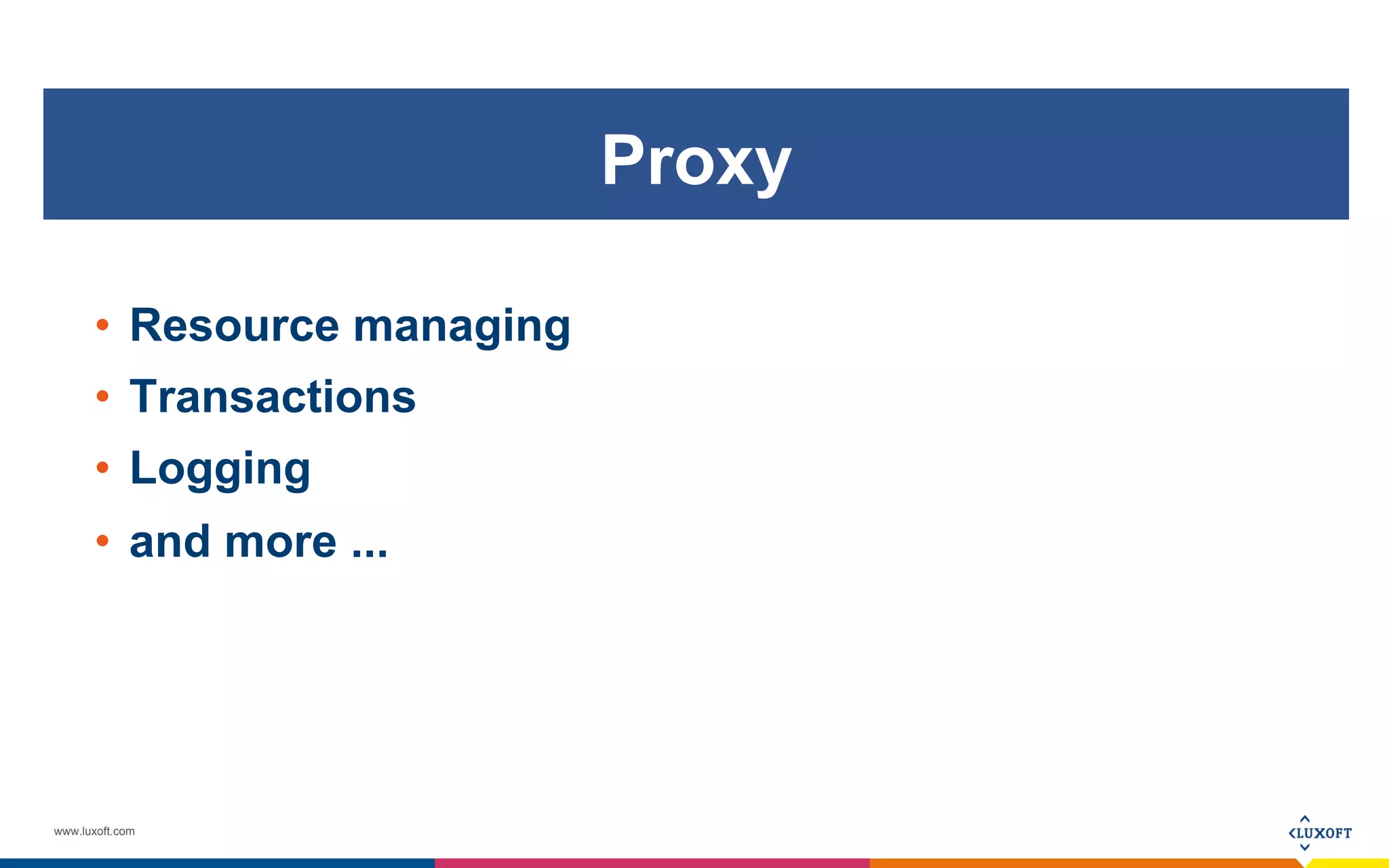 Proxy

• Resource managing
• Transactions
• Logging
• and more ...

www.luxoft.com

LUXOFT